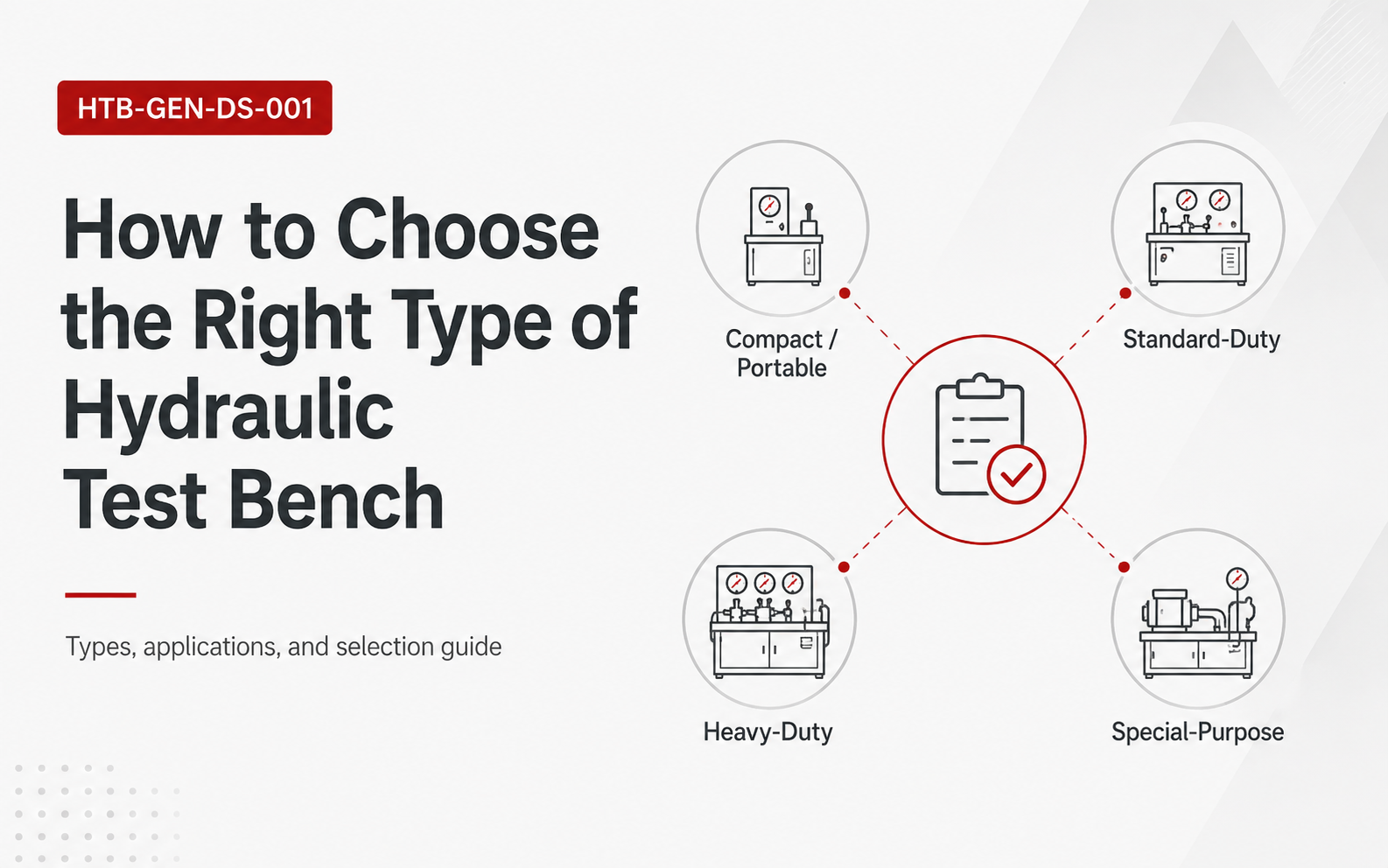 HTB-GEN-DS-001

How to Choose the Right Type of Hydraulic Test Bench

Types, applications, and selection guide

Compact / Portable

Standard-Duty

Heavy-Duty

Special-Purpose